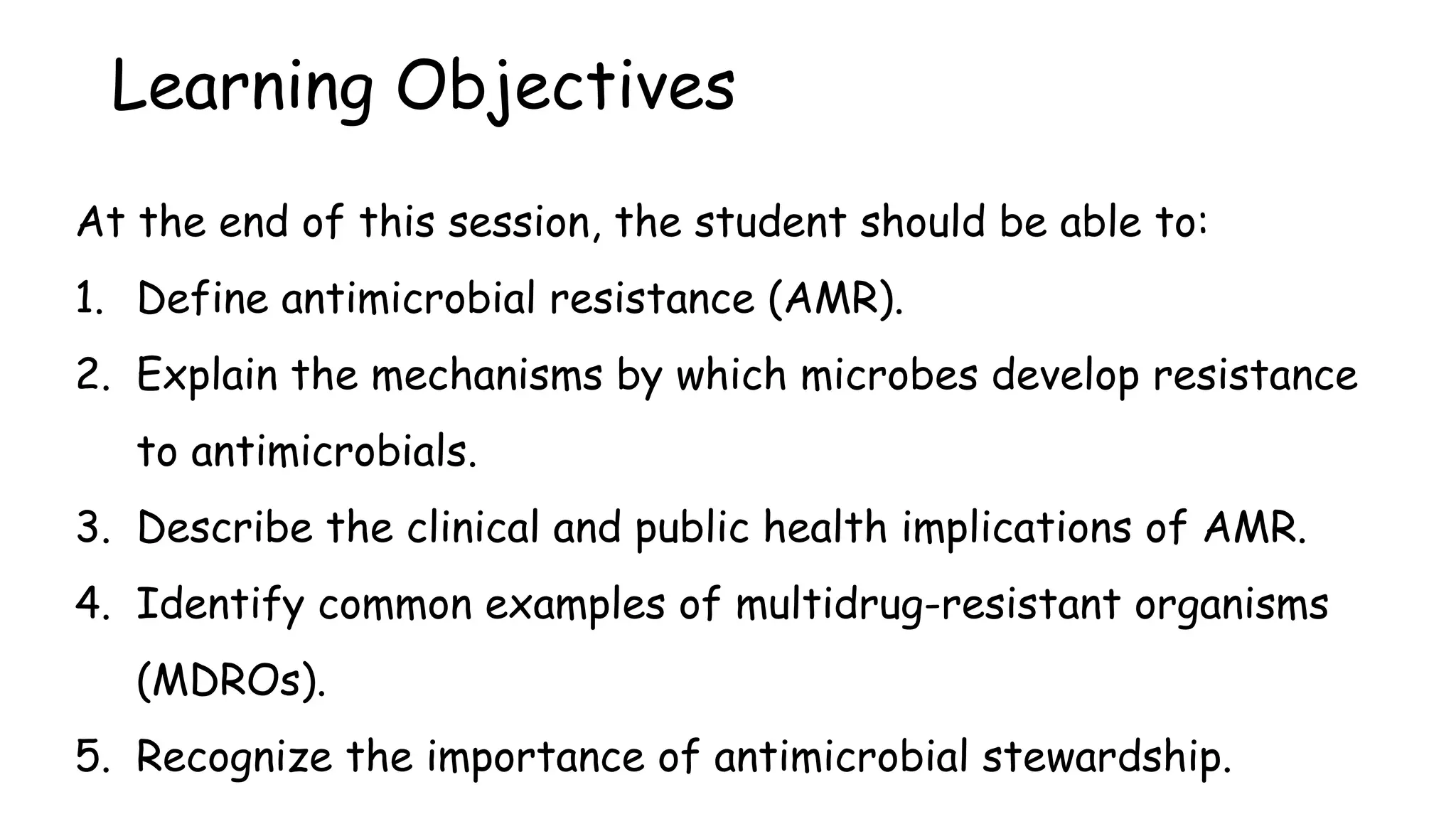 Learning Objectives

At the end of this session, the student should be able to:

1. Define antimicrobial resistance (AMR).
2. Explain the mechanisms by which microbes develop resistance to antimicrobials.
3. Describe the clinical and public health implications of AMR.
4. Identify common examples of multidrug-resistant organisms (MDROs).
5. Recognize the importance of antimicrobial stewardship.